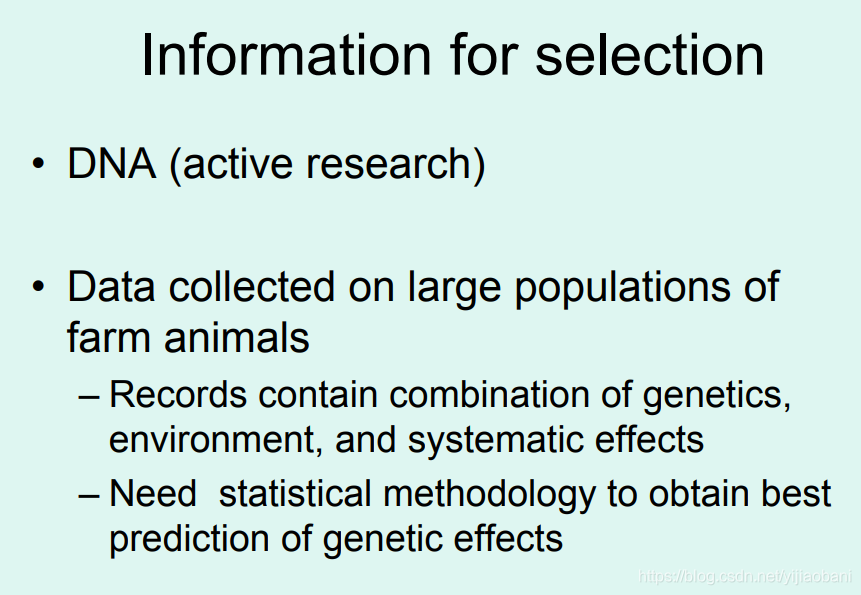 Information for selection

• DNA (active research)

• Data collected on large populations of farm animals

– Records contain combination of genetics, environment, and systematic effects

– Need statistical methodology to obtain best prediction of genetic effects

https://blog.csdn.net/yijiaobani